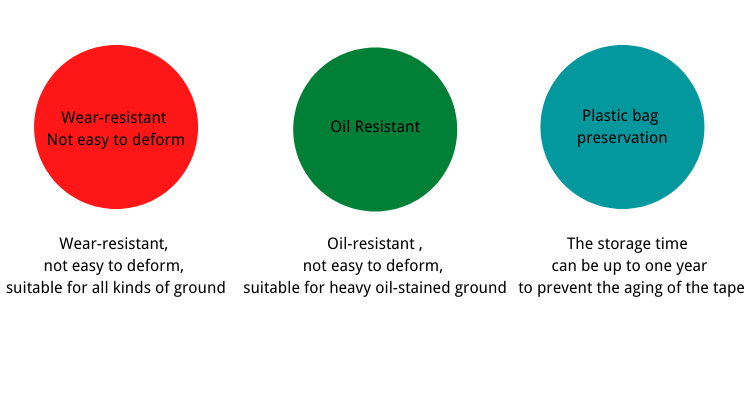 Wear-resistant
Not easy to deform

Wear-resistant,
not easy to deform,
suitable for all kinds of ground

Oil Resistant

Oil-resistant ,
not easy to deform,
suitable for heavy oil-stained ground

Plastic bag
preservation

The storage time
can be up to one year
to prevent the aging of the tape